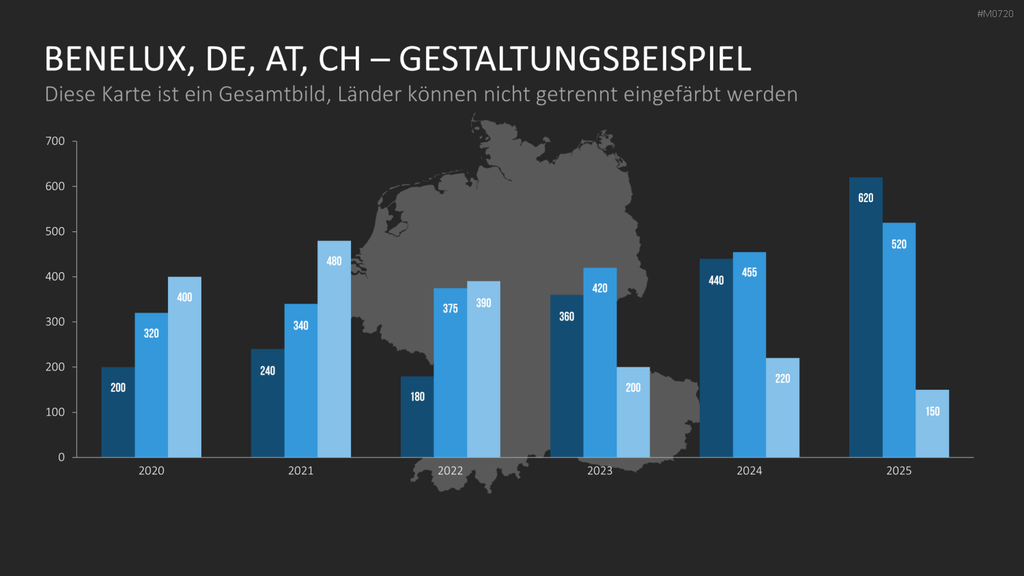 #M0720

BENELUX, DE, AT, CH – GESTALTUNGSBEISPIEL

Diese Karte ist ein Gesamtbild, Länder können nicht getrennt eingefärbt werden

700
600
500
400
300
200
100
0

200 320 400
240 340 480
180 375 390
360 420 200
440 455 220
620 520 150

2020 2021 2022 2023 2024 2025